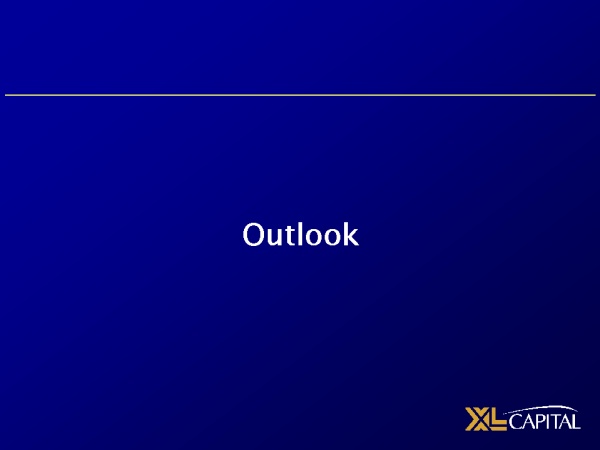 Outlook

XL CAPITAL